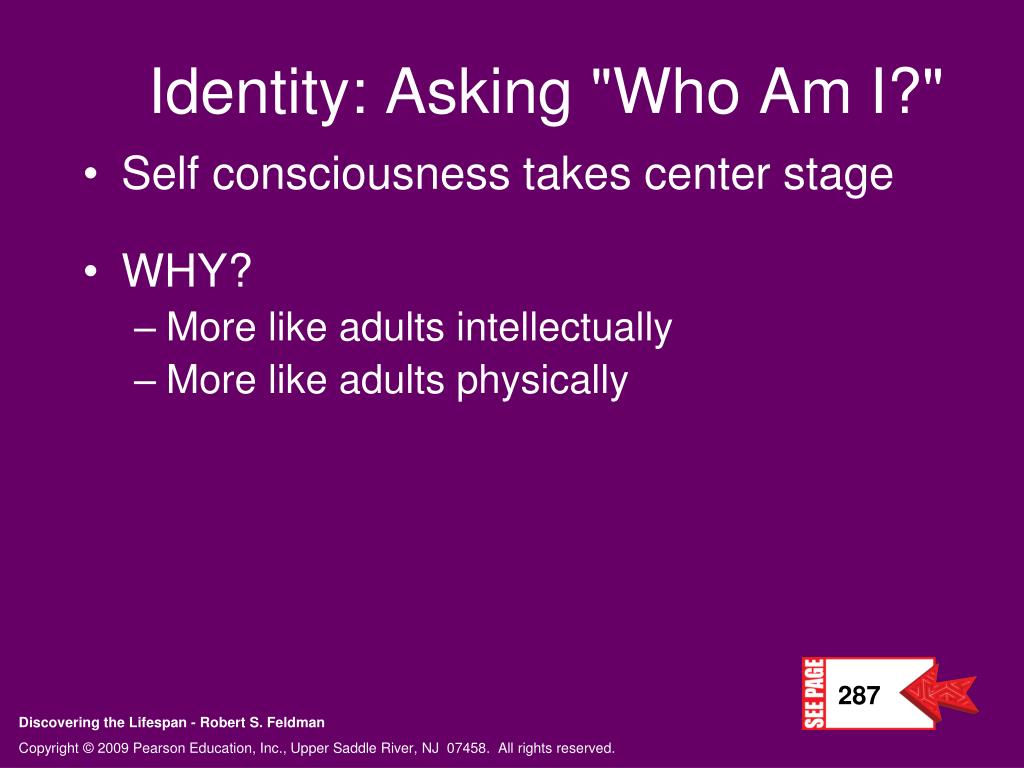 Identity: Asking "Who Am I?"

• Self consciousness takes center stage

• WHY?
– More like adults intellectually
– More like adults physically

SEE PAGE 287

Discovering the Lifespan - Robert S. Feldman

Copyright © 2009 Pearson Education, Inc., Upper Saddle River, NJ 07458. All rights reserved.